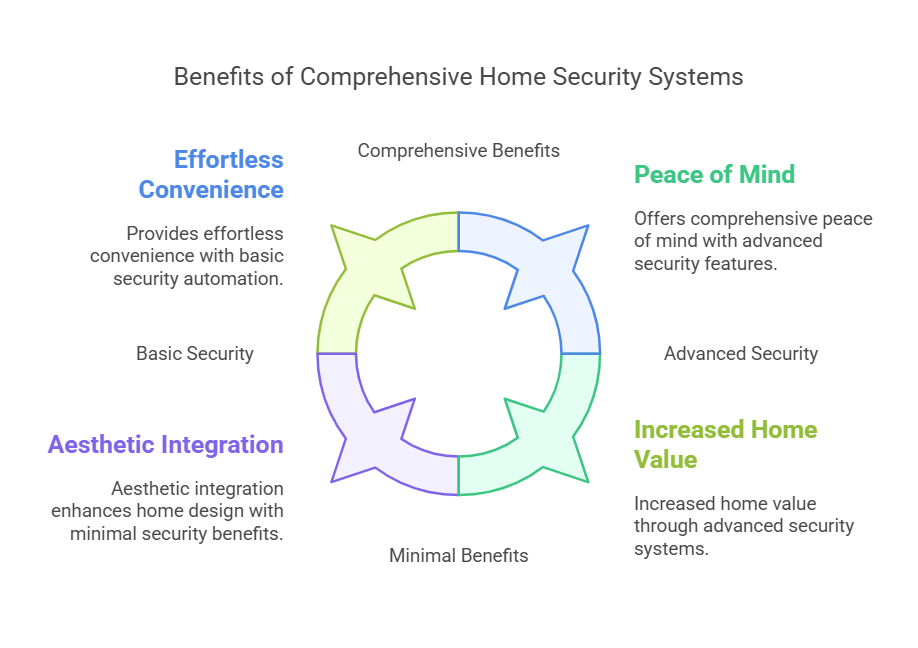 Benefits of Comprehensive Home Security Systems

Comprehensive Benefits

Effortless Convenience

Provides effortless convenience with basic security automation.

Peace of Mind

Offers comprehensive peace of mind with advanced security features.

Basic Security

Advanced Security

Aesthetic Integration

Aesthetic integration enhances home design with minimal security benefits.

Increased Home Value

Increased home value through advanced security systems.

Minimal Benefits